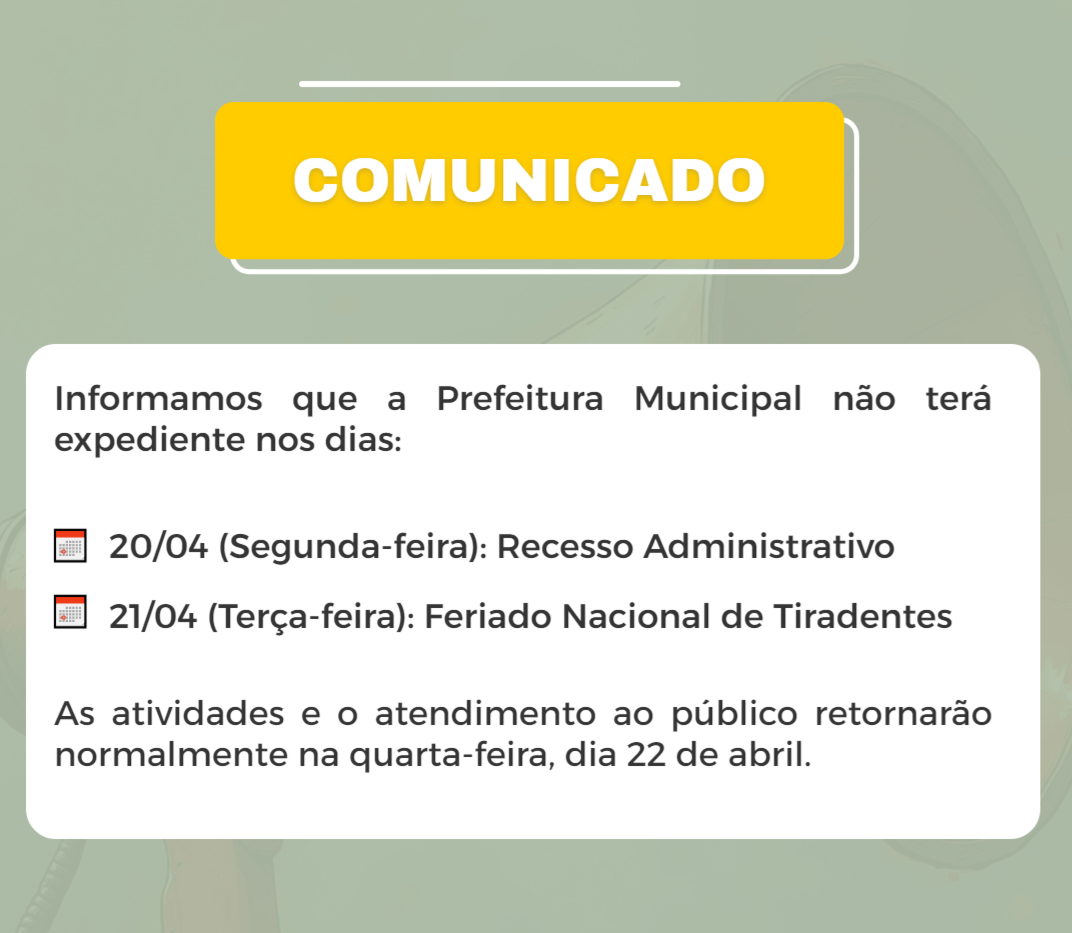 COMUNICADO

Informamos que a Prefeitura Municipal não terá expediente nos dias:

20/04 (Segunda-feira): Recesso Administrativo

21/04 (Terça-feira): Feriado Nacional de Tiradentes

As atividades e o atendimento ao público retornarão normalmente na quarta-feira, dia 22 de abril.